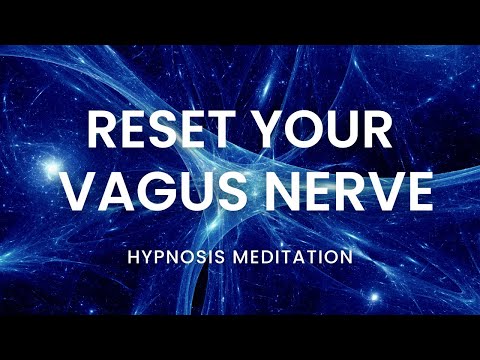 RESET YOUR VAGUS NERVE

HYPNOSIS MEDITATION